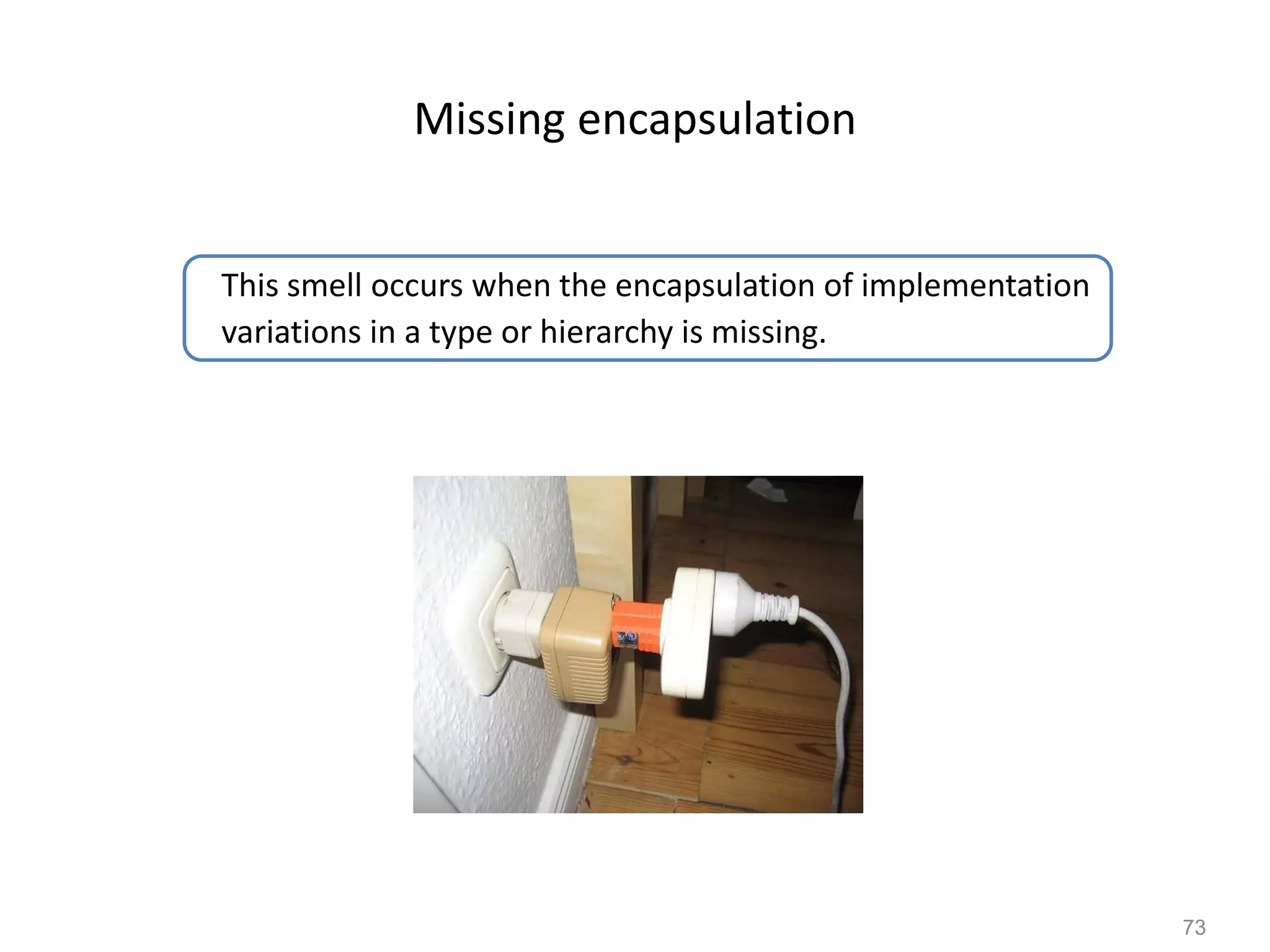 Missing encapsulation

This smell occurs when the encapsulation of implementation variations in a type or hierarchy is missing.

73